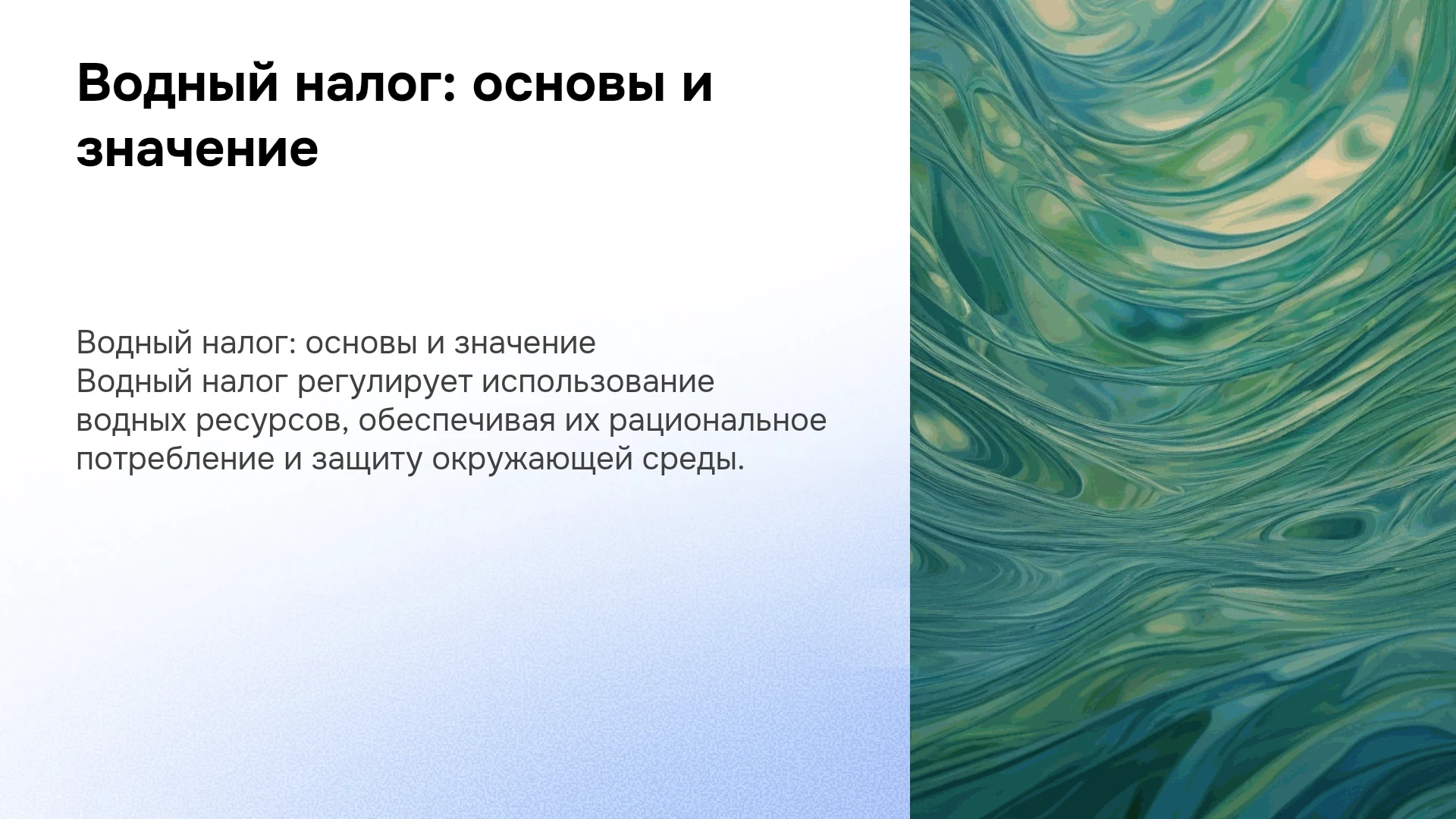 Водный налог: основы и значение

Водный налог: основы и значение
Водный налог регулирует использование водных ресурсов, обеспечивая их рациональное потребление и защиту окружающей среды.